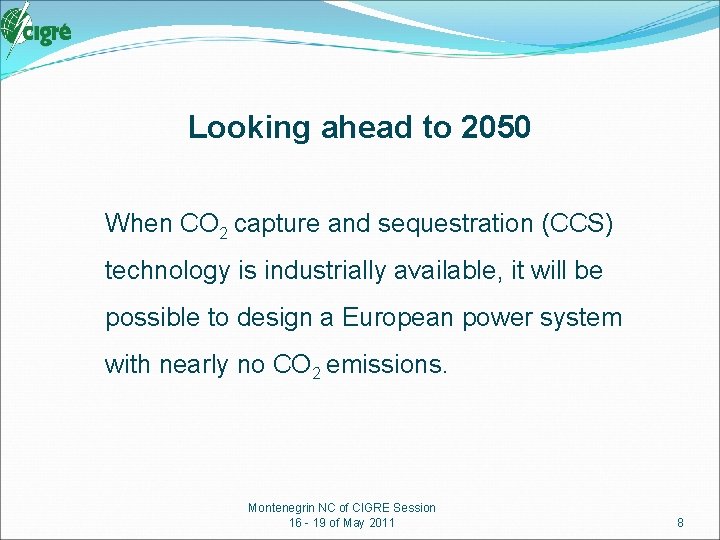 cigré

Looking ahead to 2050

When $CO_2$ capture and sequestration (CCS) technology is industrially available, it will be possible to design a European power system with nearly no $CO_2$ emissions.

Montenegrin NC of CIGRE Session
16 - 19 of May 2011

8